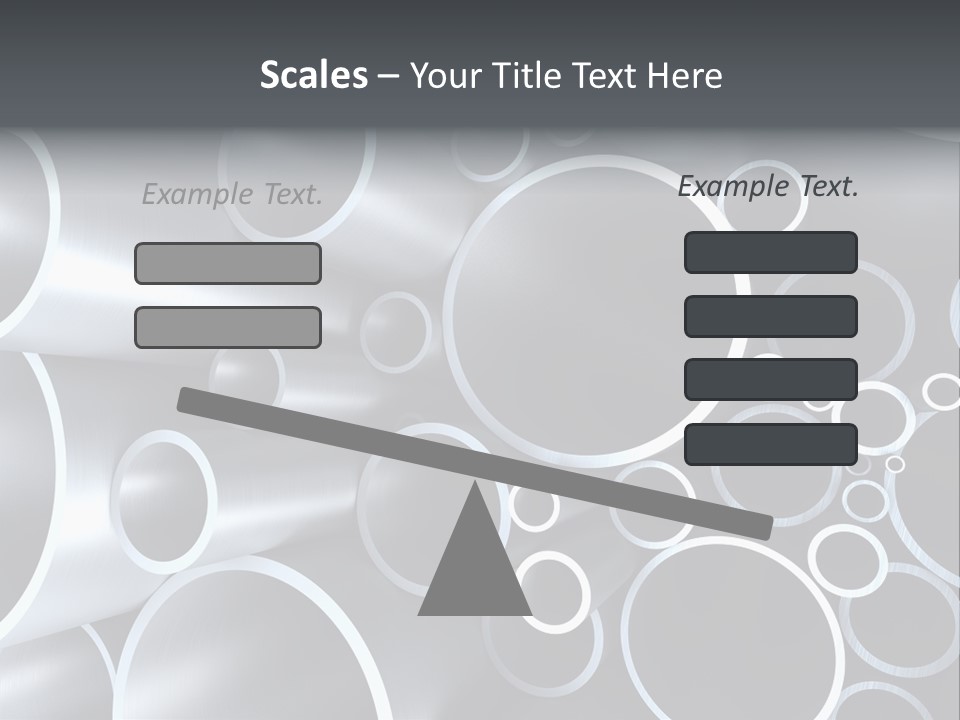 Scales – Your Title Text Here

Example Text.

Example Text.